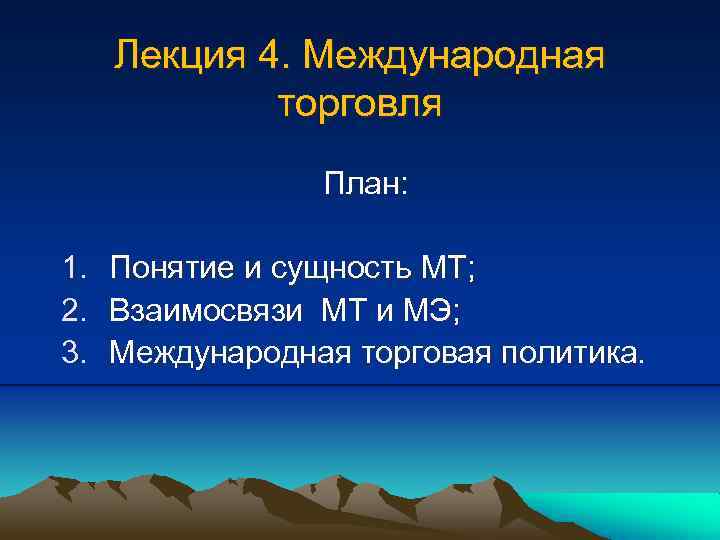 Лекция 4. Международная торговля

План:

1. Понятие и сущность МТ;
2. Взаимосвязи МТ и МЭ;
3. Международная торговая политика.